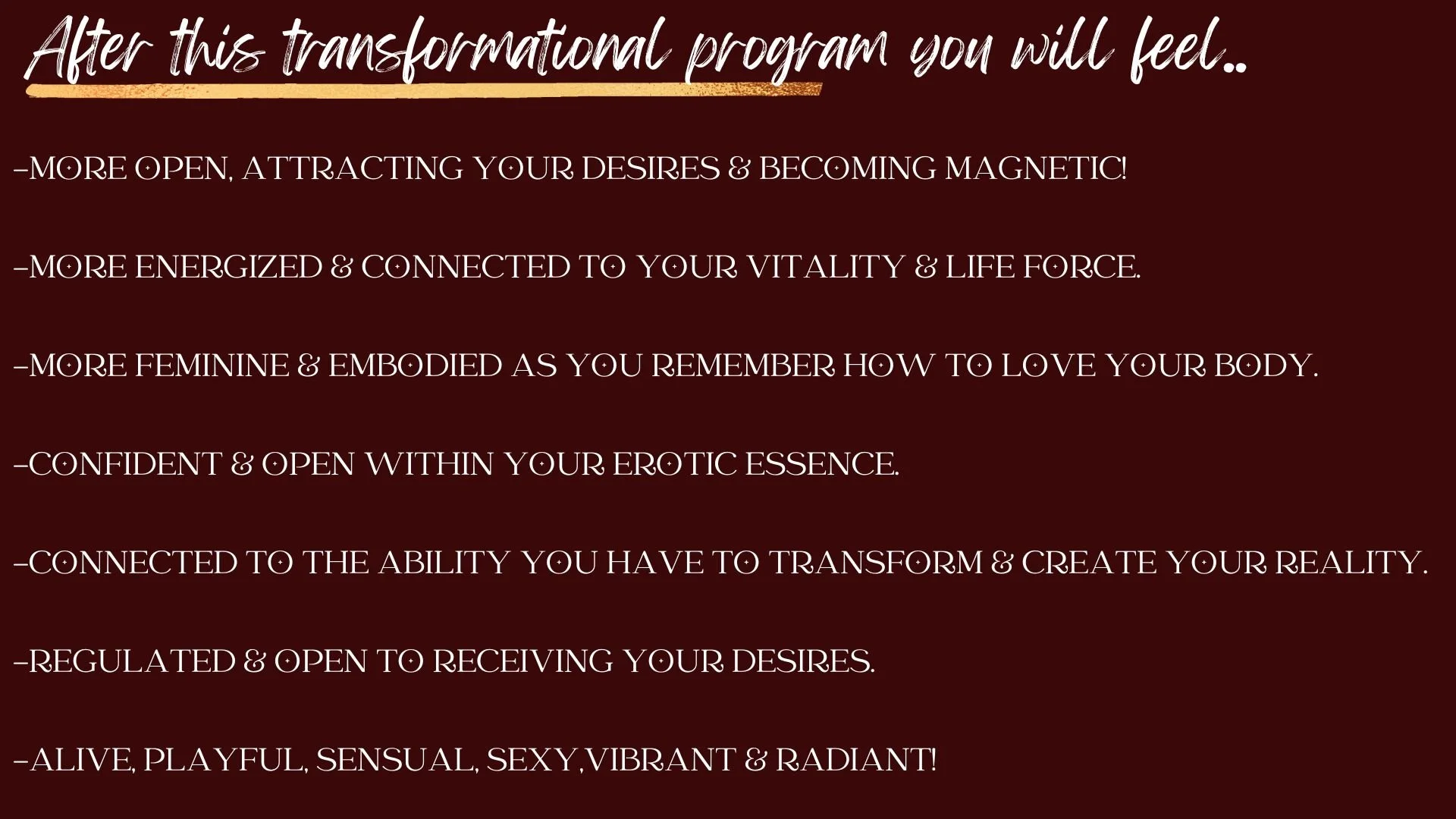 After this transformational program you will feel..

-MORE OPEN, ATTRACTING YOUR DESIRES & BECOMING MAGNETIC!

-MORE ENERGIZED & CONNECTED TO YOUR VITALITY & LIFE FORCE.

-MORE FEMININE & EMBODIED AS YOU REMEMBER HOW TO LOVE YOUR BODY.

-CONFIDENT & OPEN WITHIN YOUR EROTIC ESSENCE.

-CONNECTED TO THE ABILITY YOU HAVE TO TRANSFORM & CREATE YOUR REALITY.

-REGULATED & OPEN TO RECEIVING YOUR DESIRES.

-ALIVE, PLAYFUL, SENSUAL, SEXY,VIBRANT & RADIANT!